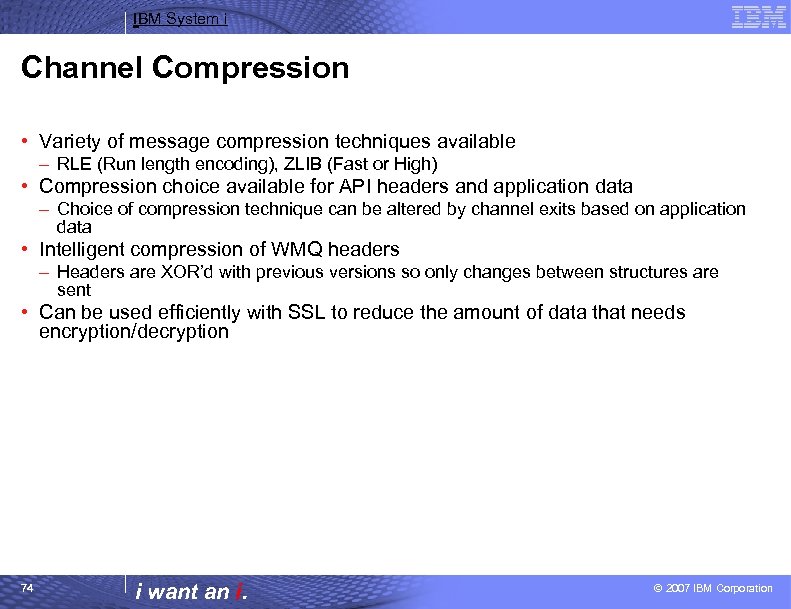 IBM System i

IBM

Channel Compression

• Variety of message compression techniques available
– RLE (Run length encoding), ZLIB (Fast or High)
• Compression choice available for API headers and application data
– Choice of compression technique can be altered by channel exits based on application data
• Intelligent compression of WMQ headers
– Headers are XOR'd with previous versions so only changes between structures are sent
• Can be used efficiently with SSL to reduce the amount of data that needs encryption/decryption

74

i want an i.

© 2007 IBM Corporation